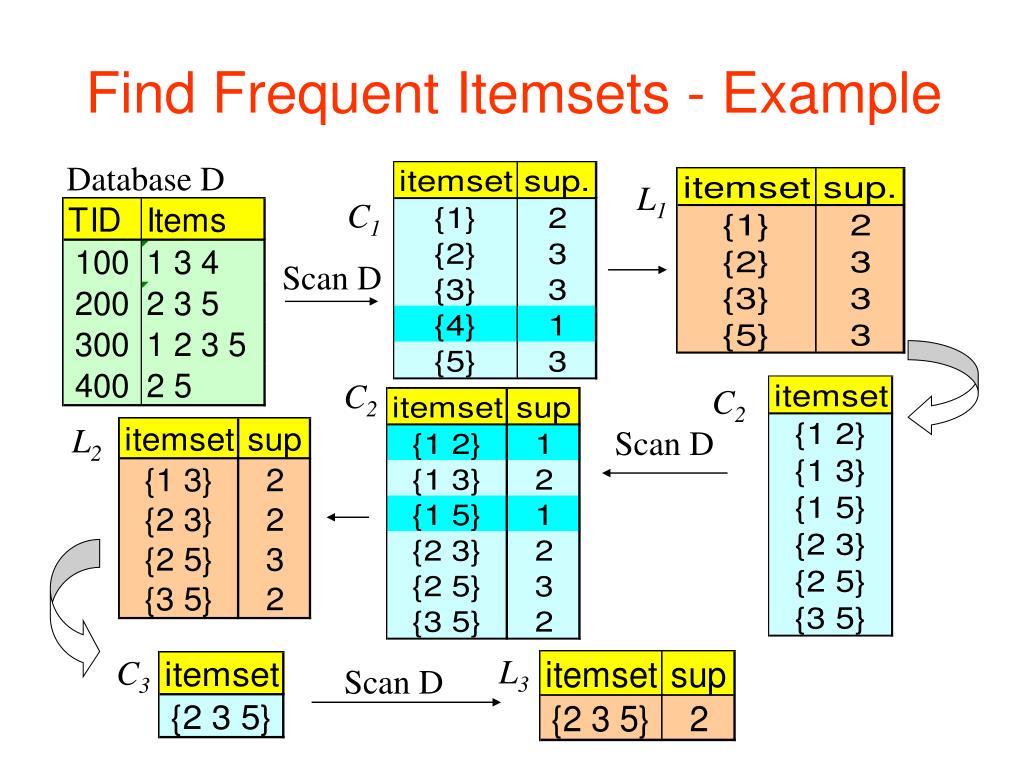 Find Frequent Itemsets - Example

Database D

| TID | Items |
|---|---|
| 100 | 1 3 4 |
| 200 | 2 3 5 |
| 300 | 1 2 3 5 |
| 400 | 2 5 |

Scan D

$C_1$

| itemset | sup. |
|---|---|
| {1} | 2 |
| {2} | 3 |
| {3} | 3 |
| {4} | 1 |
| {5} | 3 |

$L_1$

| itemset | sup. |
|---|---|
| {1} | 2 |
| {2} | 3 |
| {3} | 3 |
| {5} | 3 |

$C_2$

| itemset |
|---|
| {1 2} |
| {1 3} |
| {1 5} |
| {2 3} |
| {2 5} |
| {3 5} |

Scan D

$C_2$

| itemset | sup |
|---|---|
| {1 2} | 1 |
| {1 3} | 2 |
| {1 5} | 1 |
| {2 3} | 2 |
| {2 5} | 3 |
| {3 5} | 2 |

$L_2$

| itemset | sup |
|---|---|
| {1 3} | 2 |
| {2 3} | 2 |
| {2 5} | 3 |
| {3 5} | 2 |

$C_3$

| itemset |
|---|
| {2 3 5} |

Scan D

$L_3$

| itemset | sup |
|---|---|
| {2 3 5} | 2 |